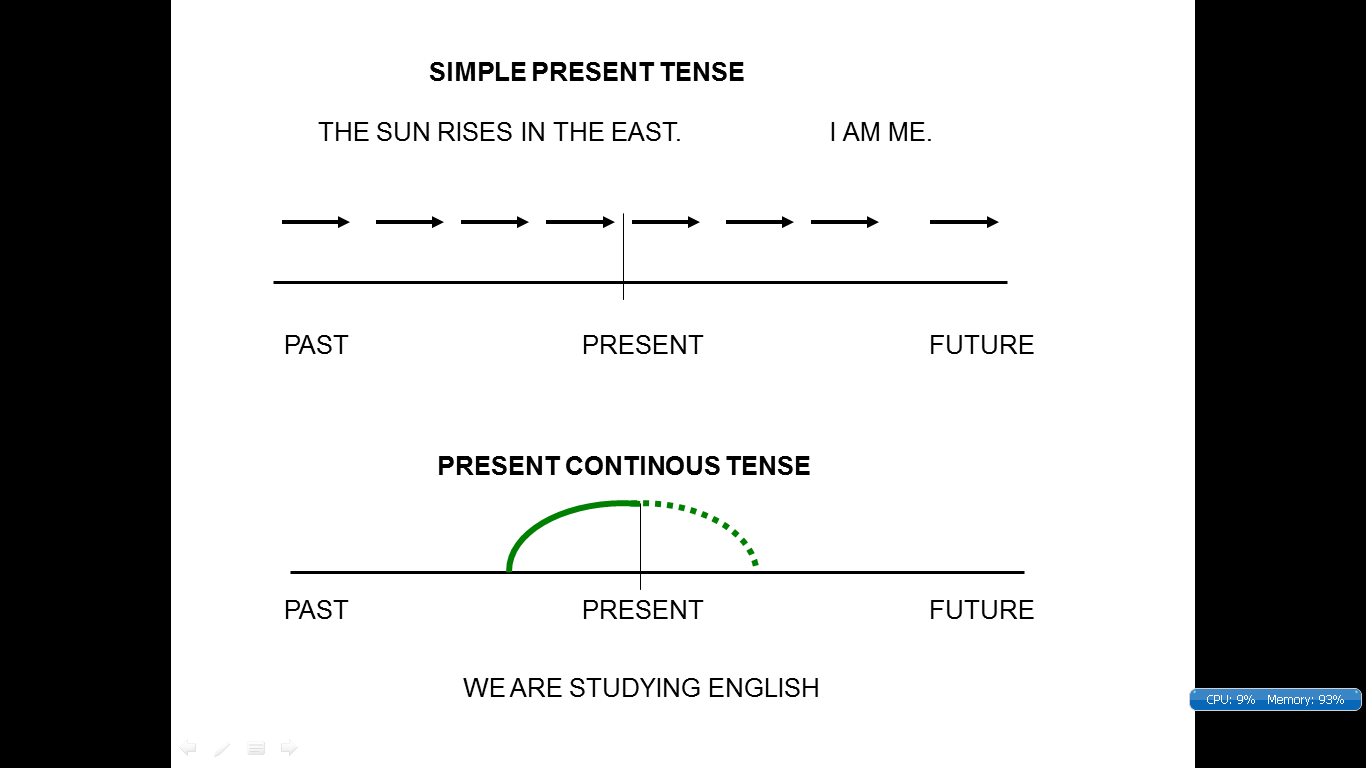 SIMPLE PRESENT TENSE

THE SUN RISES IN THE EAST. I AM ME.

PAST PRESENT FUTURE

PRESENT CONTINOUS TENSE

PAST PRESENT FUTURE

WE ARE STUDYING ENGLISH

CPU: 9% Memory: 93%